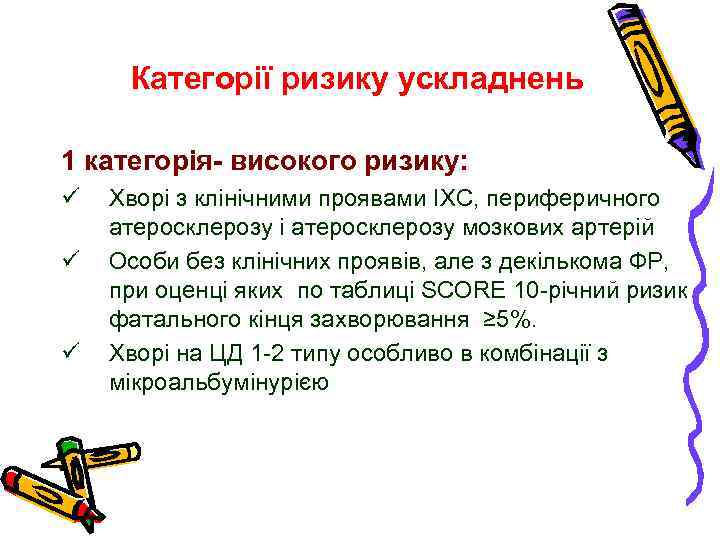 Категорії ризику ускладнень

1 категорія- високого ризику:

✓ Хворі з клінічними проявами ІХС, периферичного атеросклерозу і атеросклерозу мозкових артерій

✓ Особи без клінічних проявів, але з декількома ФР, при оценці яких по таблиці SCORE 10-річний ризик фатального кінця захворювання ≥5%.

✓ Хворі на ЦД 1-2 типу особливо в комбінації з мікроальбумінурією